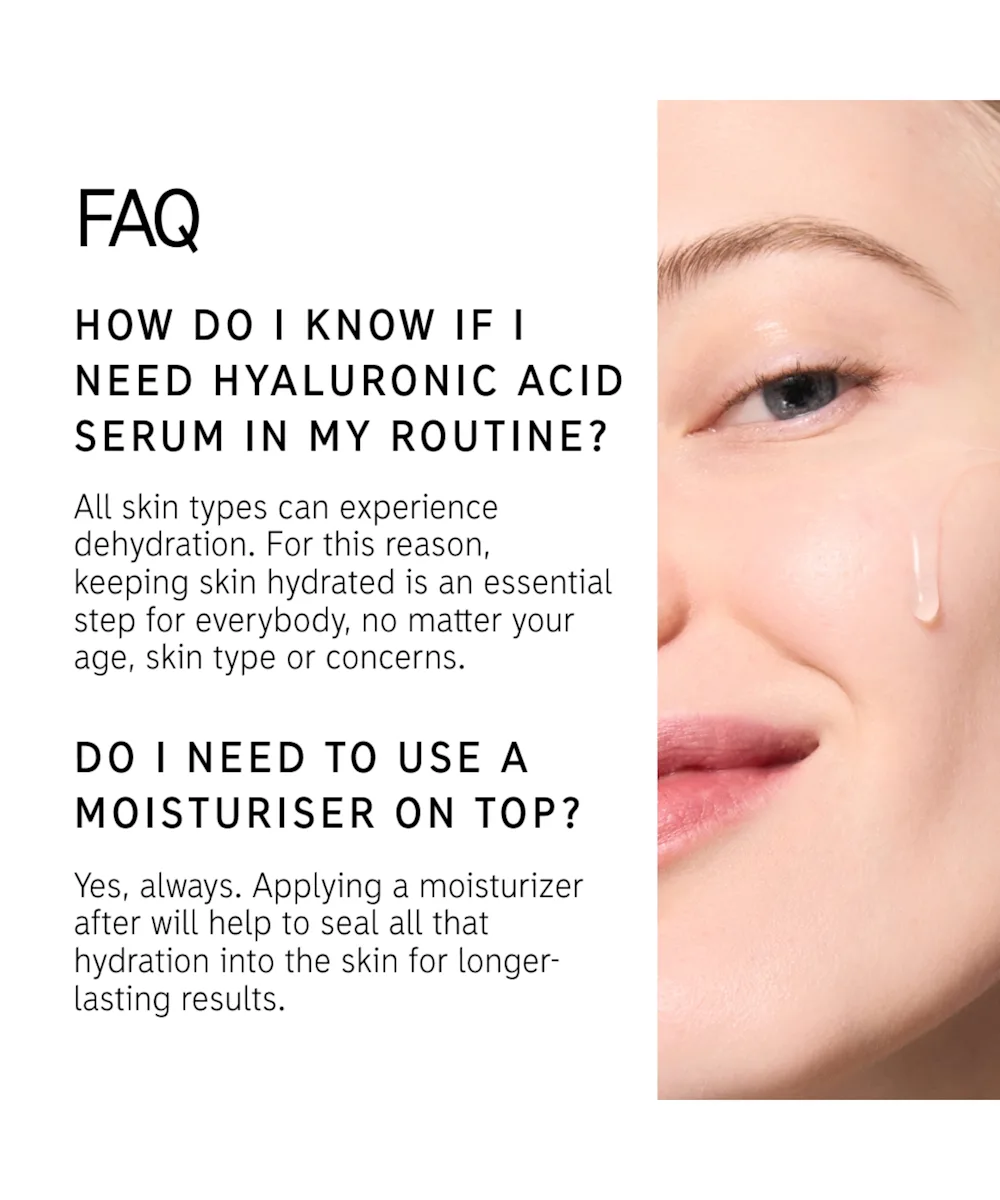 FAQ

HOW DO I KNOW IF I NEED HYALURONIC ACID SERUM IN MY ROUTINE?

All skin types can experience dehydration. For this reason, keeping skin hydrated is an essential step for everybody, no matter your age, skin type or concerns.

DO I NEED TO USE A MOISTURISER ON TOP?

Yes, always. Applying a moisturizer after will help to seal all that hydration into the skin for longer-lasting results.